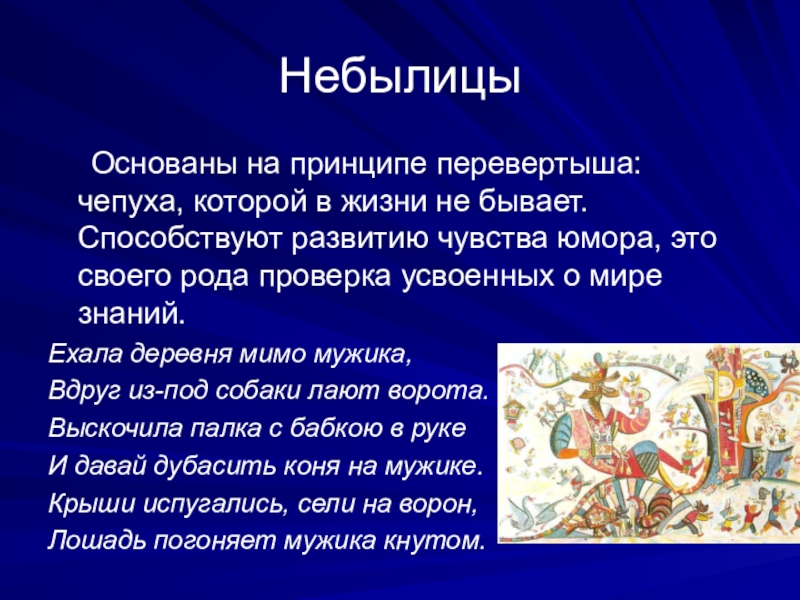 Небылицы

Основаны на принципе перевертыша: чепуха, которой в жизни не бывает. Способствуют развитию чувства юмора, это своего рода проверка усвоенных о мире знаний.

Ехала деревня мимо мужика,
Вдруг из-под собаки лают ворота.
Выскочила палка с бабкою в руке
И давай дубасить коня на мужике.
Крыши испугались, сели на ворон,
Лошадь погоняет мужика кнутом.